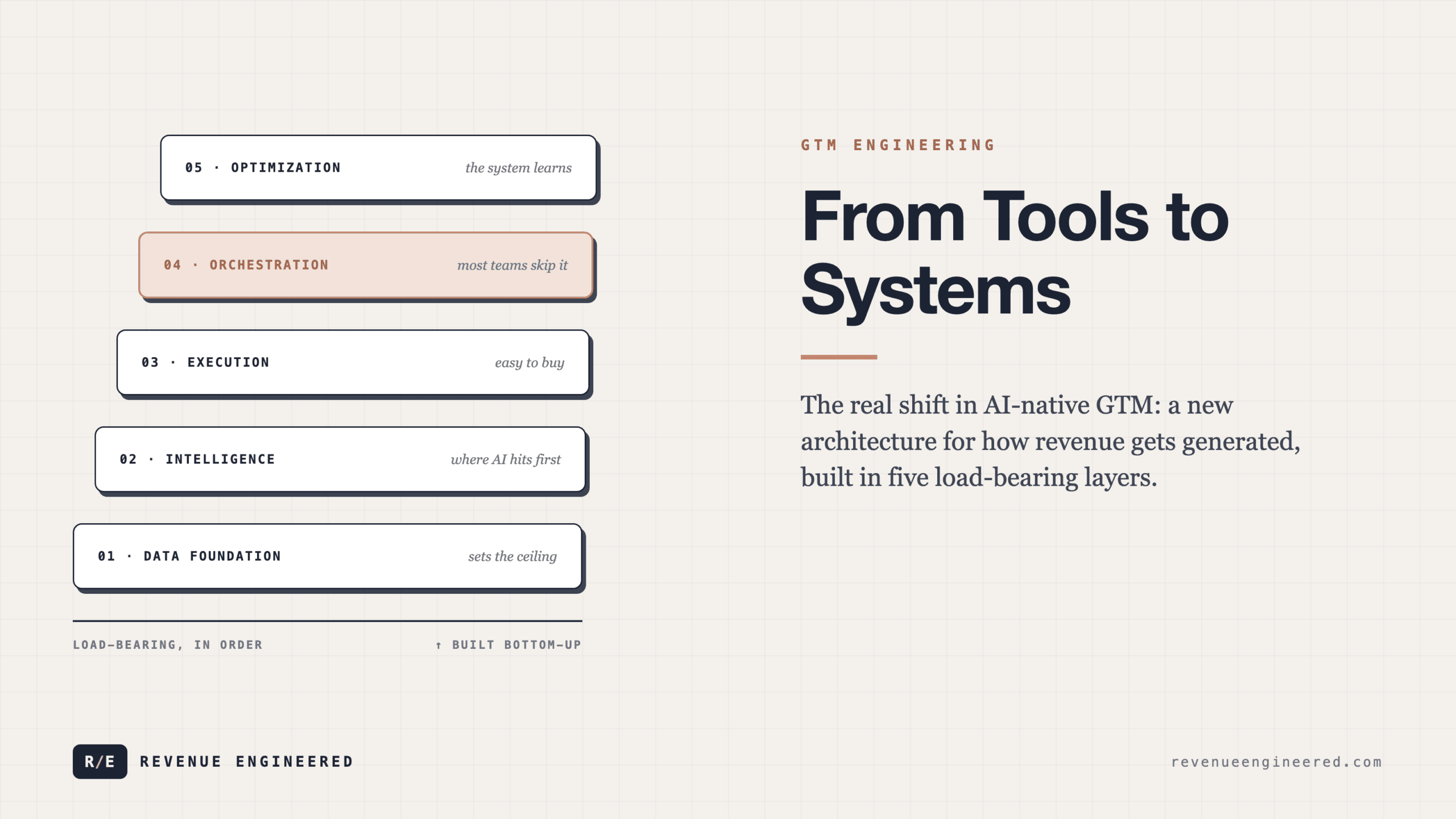 05 · OPTIMIZATION the system learns

04 · ORCHESTRATION most teams skip it

03 · EXECUTION easy to buy

02 · INTELLIGENCE where AI hits first

01 · DATA FOUNDATION sets the ceiling

LOAD-BEARING, IN ORDER

↑ BUILT BOTTOM-UP

GTM ENGINEERING

From Tools to Systems

The real shift in AI-native GTM: a new architecture for how revenue gets generated, built in five load-bearing layers.

R/E REVENUE ENGINEERED

revenueengineered.com